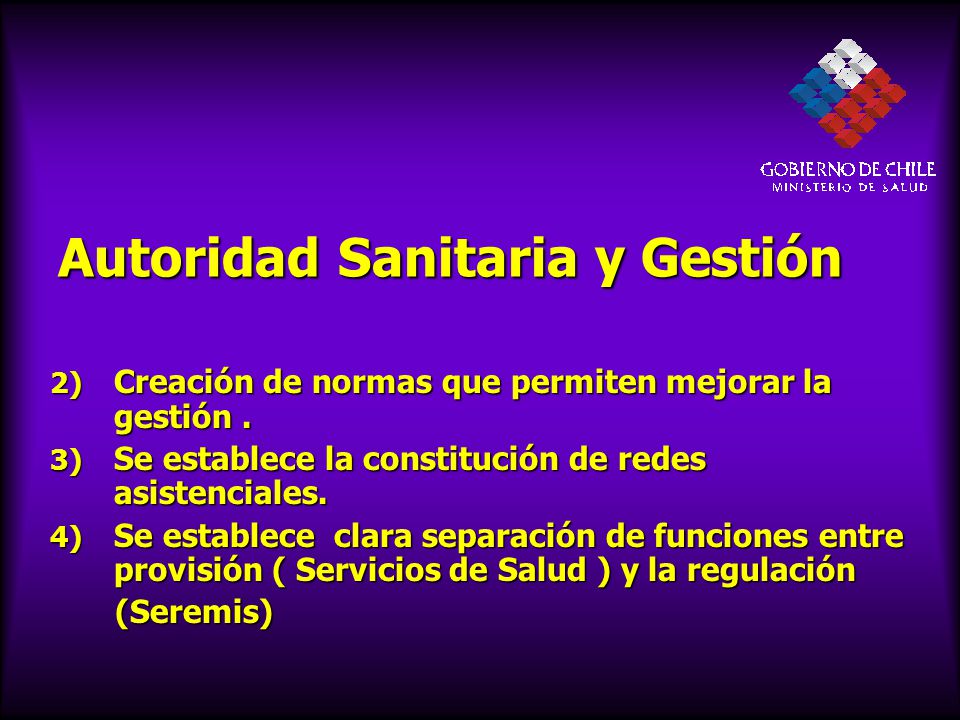 GOBIERNO DE CHILE
MINISTERIO DE SALUD

Autoridad Sanitaria y Gestión

2) Creación de normas que permiten mejorar la gestión .

3) Se establece la constitución de redes asistenciales.

4) Se establece clara separación de funciones entre provisión ( Servicios de Salud ) y la regulación (Seremis)